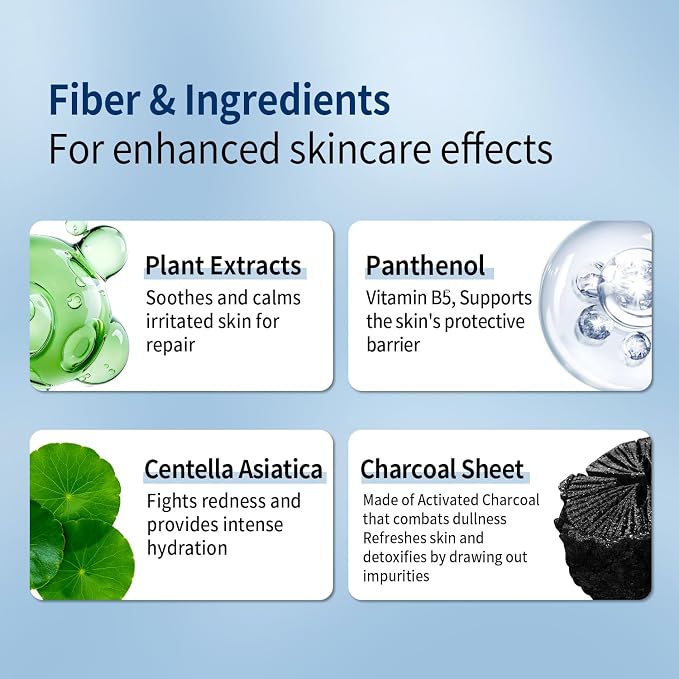 Fiber & Ingredients
For enhanced skincare effects

Plant Extracts
Soothes and calms irritated skin for repair

Panthenol
Vitamin B5, Supports the skin's protective barrier

Centella Asiatica
Fights redness and provides intense hydration

Charcoal Sheet
Made of Activated Charcoal that combats dullness Refreshes skin and detoxifies by drawing out impurities